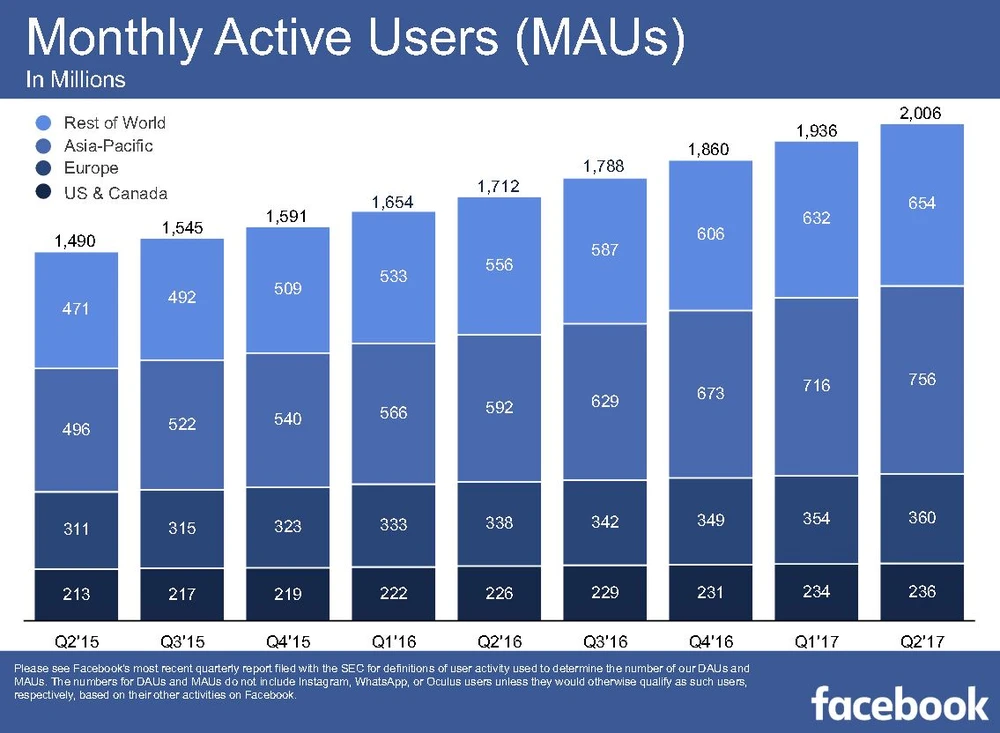 Monthly Active Users (MAUs)
In Millions

Rest of World
Asia-Pacific
Europe
US & Canada

| | Q2'15 | Q3'15 | Q4'15 | Q1'16 | Q2'16 | Q3'16 | Q4'16 | Q1'17 | Q2'17 |
|---|---|---|---|---|---|---|---|---|---|
| Total | 1,490 | 1,545 | 1,591 | 1,654 | 1,712 | 1,788 | 1,860 | 1,936 | 2,006 |
| Rest of World | 471 | 492 | 509 | 533 | 556 | 587 | 606 | 632 | 654 |
| Asia-Pacific | 496 | 522 | 540 | 566 | 592 | 629 | 673 | 716 | 756 |
| Europe | 311 | 315 | 323 | 333 | 338 | 342 | 349 | 354 | 360 |
| US & Canada | 213 | 217 | 219 | 222 | 226 | 229 | 231 | 234 | 236 |

Please see Facebook's most recent quarterly report filed with the SEC for definitions of user activity used to determine the number of our DAUs and MAUs. The numbers for DAUs and MAUs do not include Instagram, WhatsApp, or Oculus users unless they would otherwise qualify as such users, respectively, based on their other activities on Facebook.

facebook